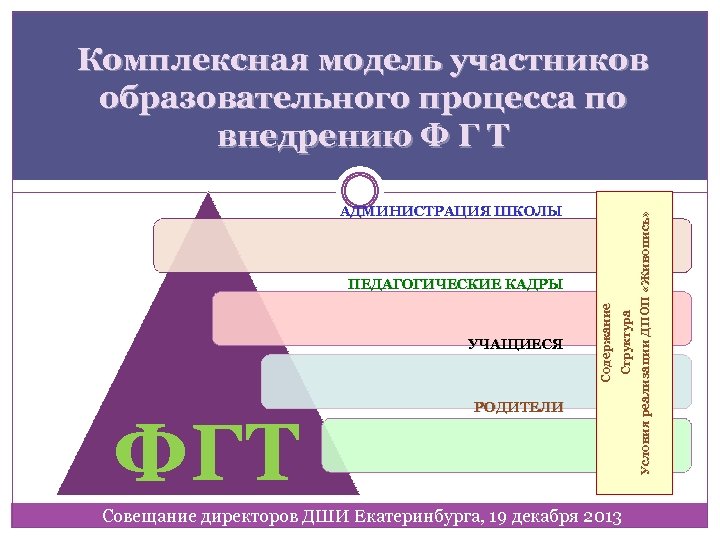 Комплексная модель участников образовательного процесса по внедрению Ф Г Т

АДМИНИСТРАЦИЯ ШКОЛЫ

ПЕДАГОГИЧЕСКИЕ КАДРЫ

УЧАЩИЕСЯ

РОДИТЕЛИ

ФГТ

Содержание
Структура
Условия реализации ДПОП «Живопись»

Совещание директоров ДШИ Екатеринбурга, 19 декабря 2013